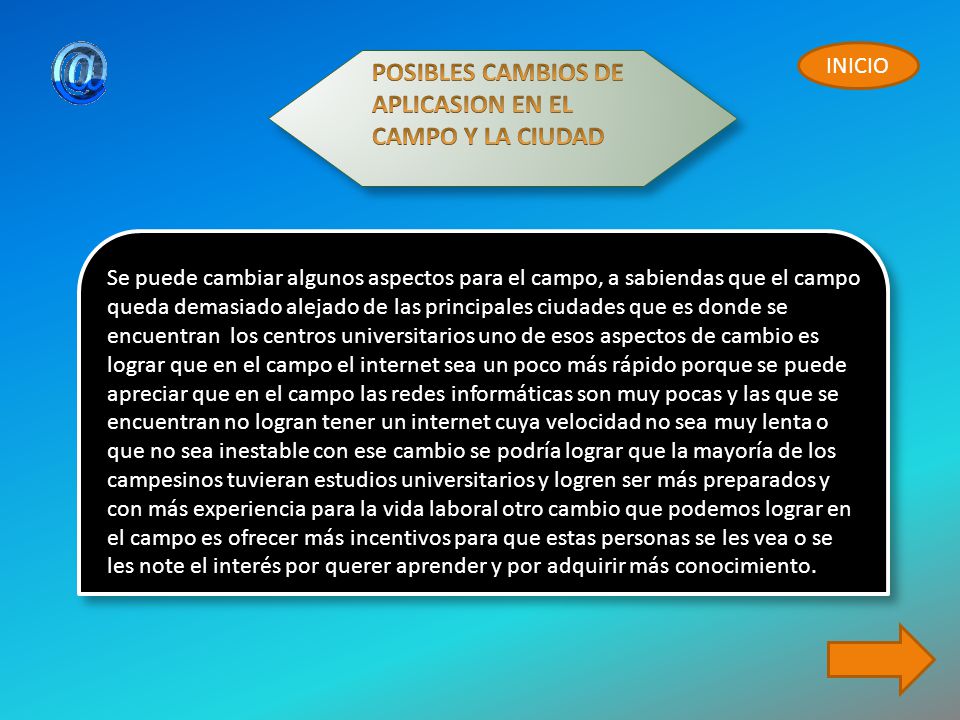 @

POSIBLES CAMBIOS DE APLICASION EN EL CAMPO Y LA CIUDAD

INICIO

Se puede cambiar algunos aspectos para el campo, a sabiendas que el campo queda demasiado alejado de las principales ciudades que es donde se encuentran los centros universitarios uno de esos aspectos de cambio es lograr que en el campo el internet sea un poco más rápido porque se puede apreciar que en el campo las redes informáticas son muy pocas y las que se encuentran no logran tener un internet cuya velocidad no sea muy lenta o que no sea inestable con ese cambio se podría lograr que la mayoría de los campesinos tuvieran estudios universitarios y logren ser más preparados y con más experiencia para la vida laboral otro cambio que podemos lograr en el campo es ofrecer más incentivos para que estas personas se les vea o se les note el interés por querer aprender y por adquirir más conocimiento.